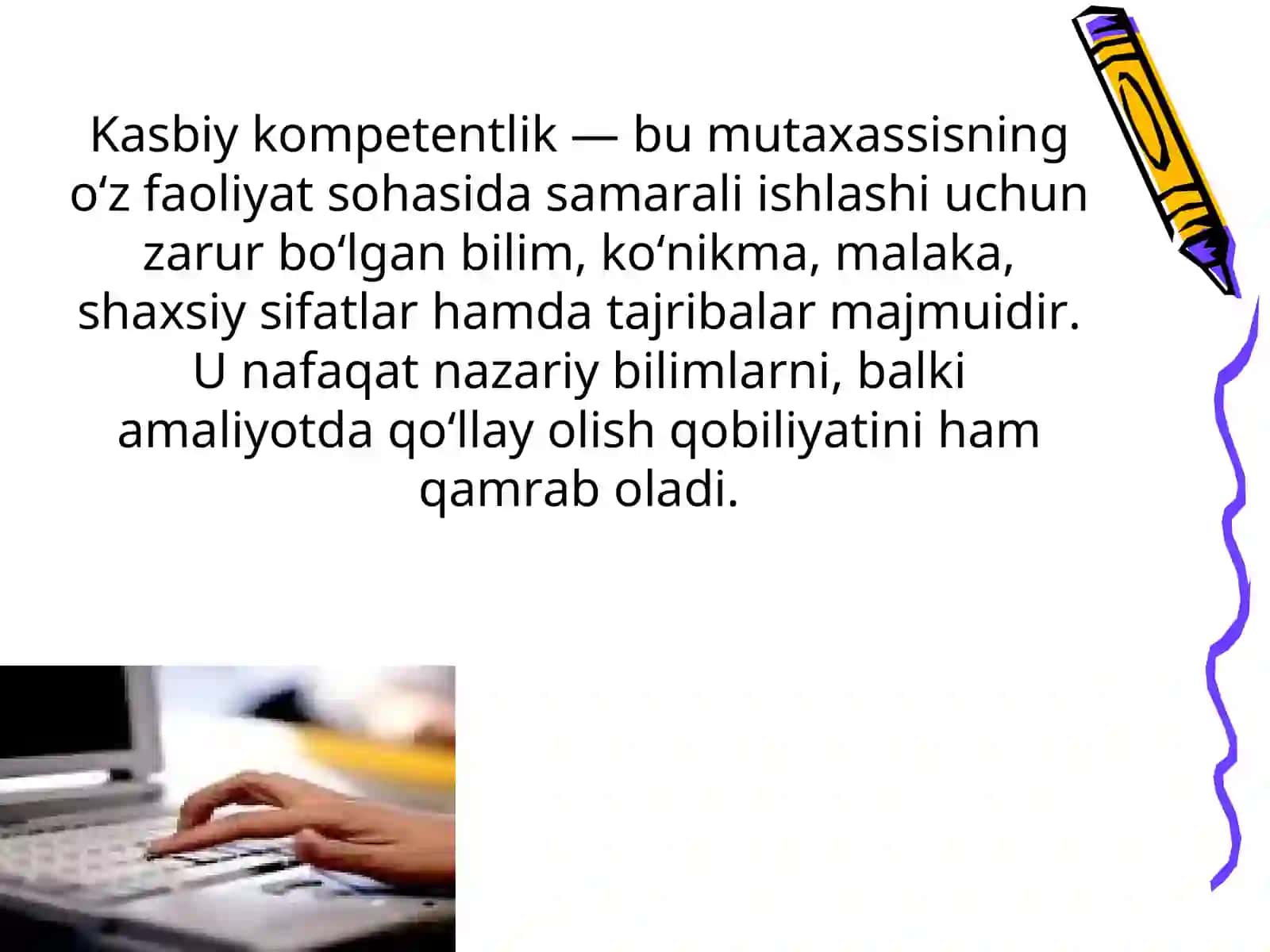 Kasbiy kompetentlik — bu mutaxassisning o‘z faoliyat sohasida samarali ishlashi uchun zarur bo‘lgan bilim, ko‘nikma, malaka, shaxsiy sifatlar hamda tajribalar majmuidir. U nafaqat nazariy bilimlarni, balki amaliyotda qo‘llay olish qobiliyatini ham qamrab oladi.